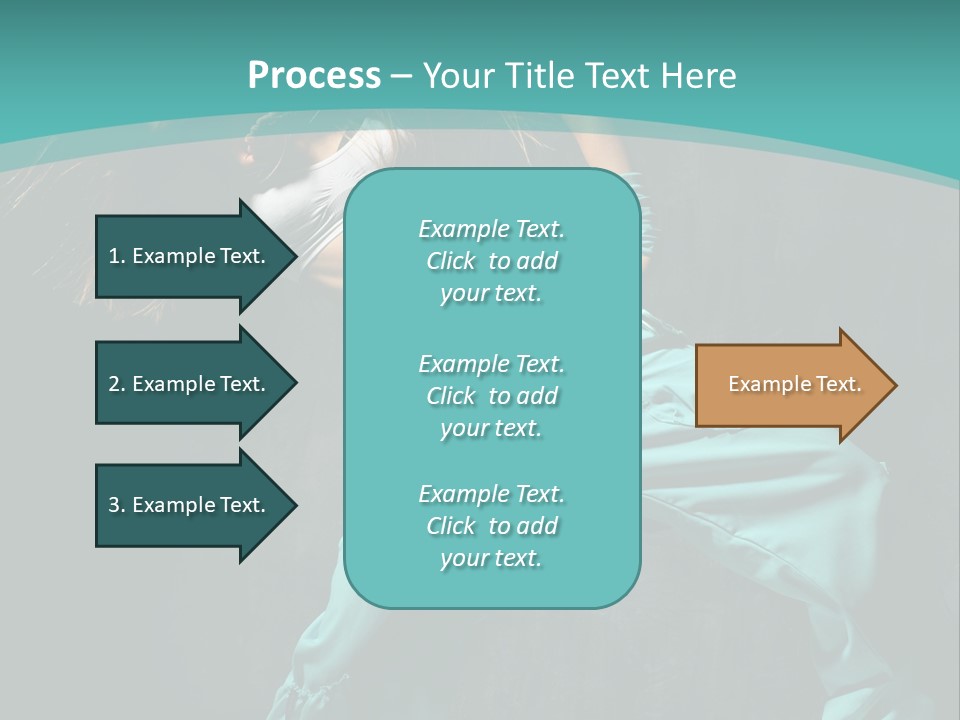 Process – Your Title Text Here

1. Example Text.

2. Example Text.

3. Example Text.

Example Text. Click to add your text.

Example Text. Click to add your text.

Example Text. Click to add your text.

Example Text.